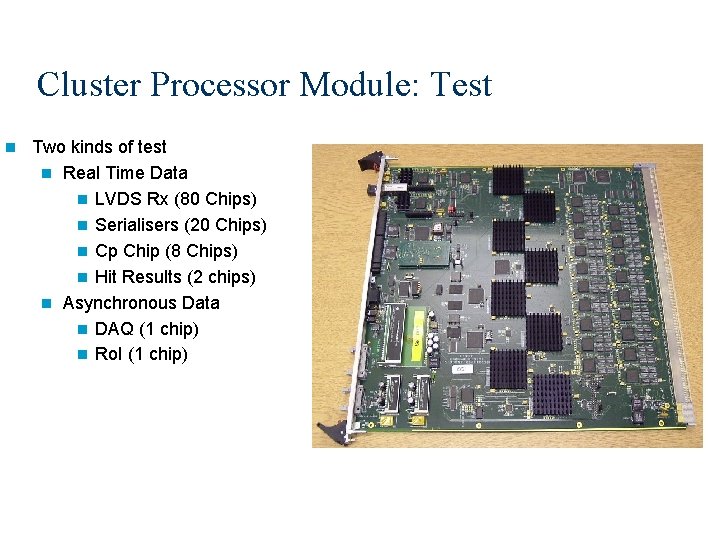 Cluster Processor Module: Test

Two kinds of test
Real Time Data
LVDS Rx (80 Chips)
Serialisers (20 Chips)
Cp Chip (8 Chips)
Hit Results (2 chips)
Asynchronous Data
DAQ (1 chip)
RoI (1 chip)